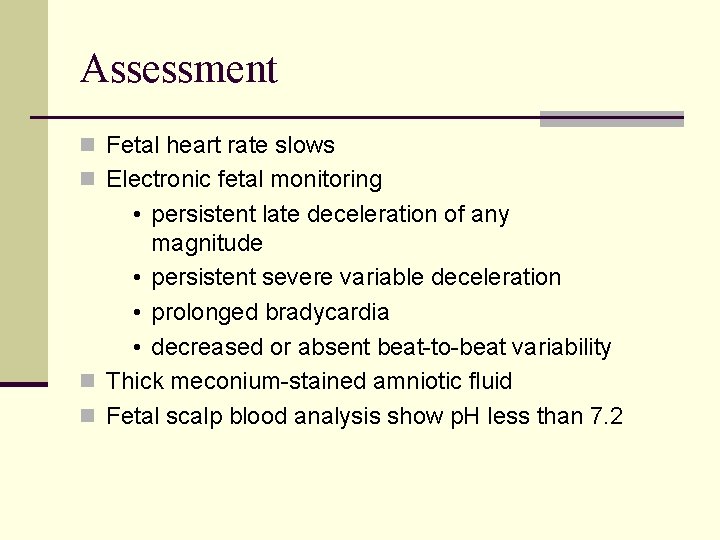 Assessment

- Fetal heart rate slows
- Electronic fetal monitoring
  - persistent late deceleration of any magnitude
  - persistent severe variable deceleration
  - prolonged bradycardia
  - decreased or absent beat-to-beat variability
- Thick meconium-stained amniotic fluid
- Fetal scalp blood analysis show pH less than 7.2